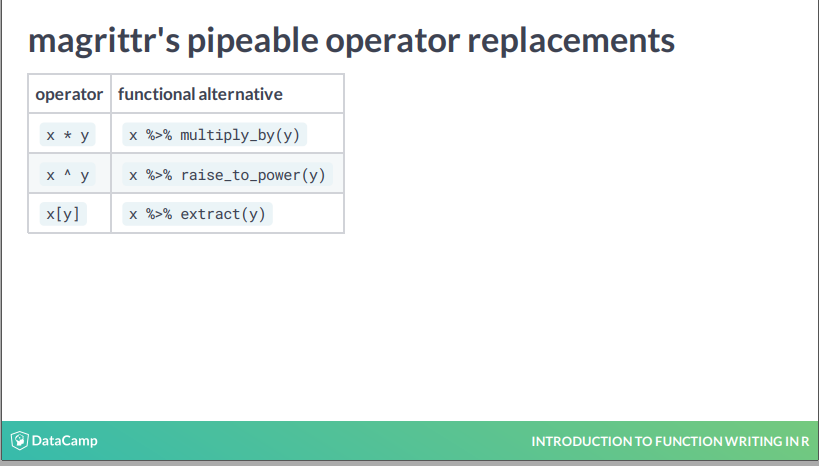 magrittr's pipeable operator replacements

| operator | functional alternative |
|---|---|
| x * y | x %>% multiply_by(y) |
| x ^ y | x %>% raise_to_power(y) |
| x[y] | x %>% extract(y) |

DataCamp

INTRODUCTION TO FUNCTION WRITING IN R